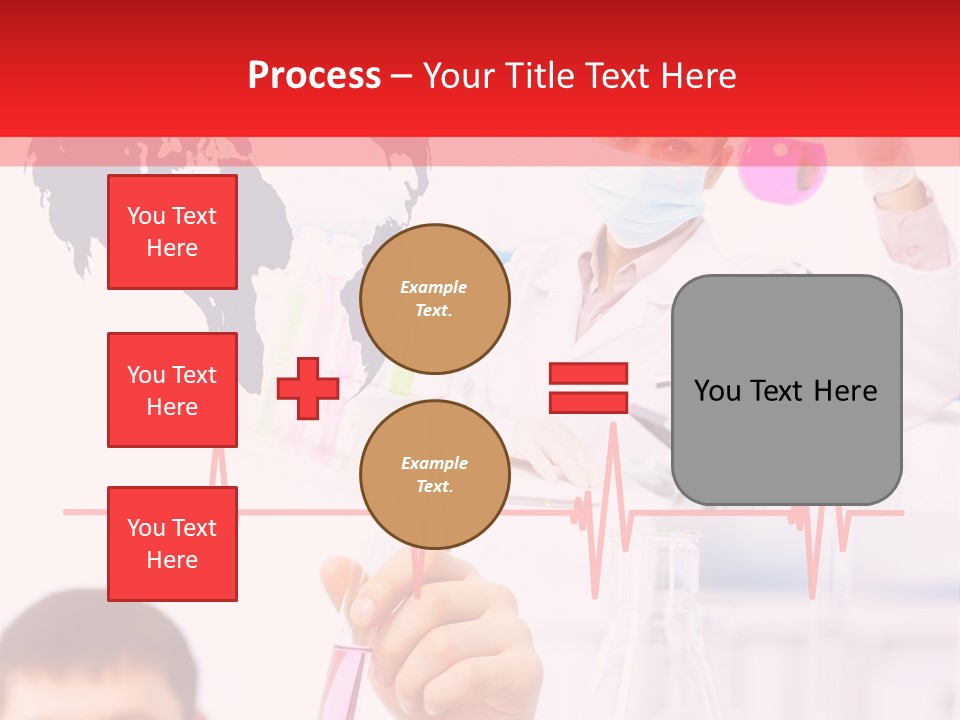 Process – Your Title Text Here

You Text Here

You Text Here

You Text Here

Example Text.

Example Text.

You Text Here